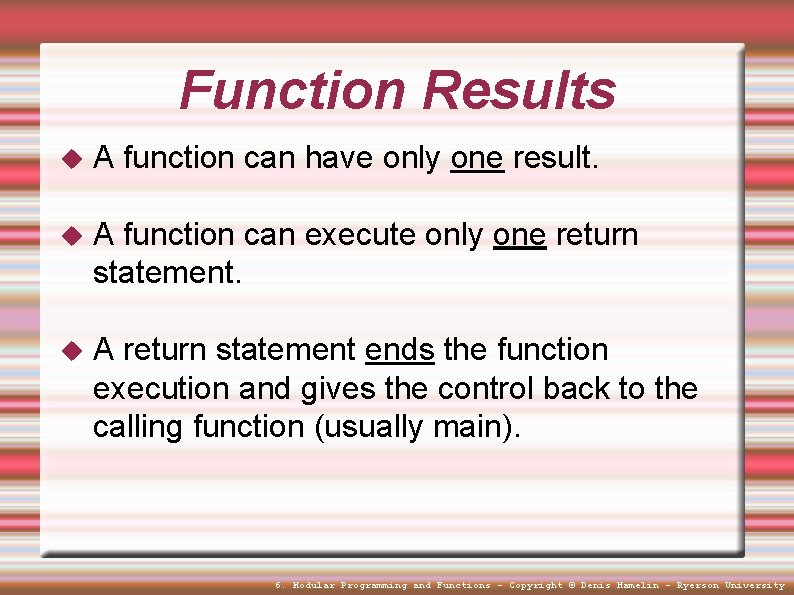 Function Results

◆ A function can have only one result.

◆ A function can execute only one return statement.

◆ A return statement ends the function execution and gives the control back to the calling function (usually main).

6. Modular Programming and Functions - Copyright © Denis Hamelin - Ryerson University